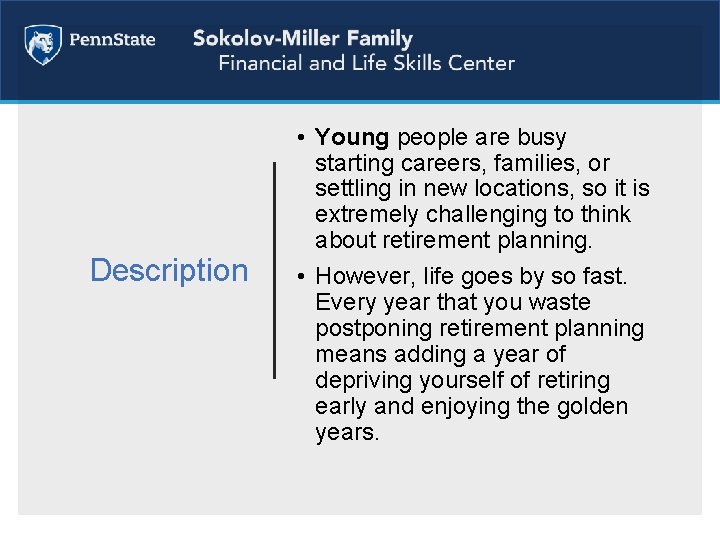 PennState

Sokolov-Miller Family
Financial and Life Skills Center

Description

• Young people are busy starting careers, families, or settling in new locations, so it is extremely challenging to think about retirement planning.

• However, life goes by so fast. Every year that you waste postponing retirement planning means adding a year of depriving yourself of retiring early and enjoying the golden years.